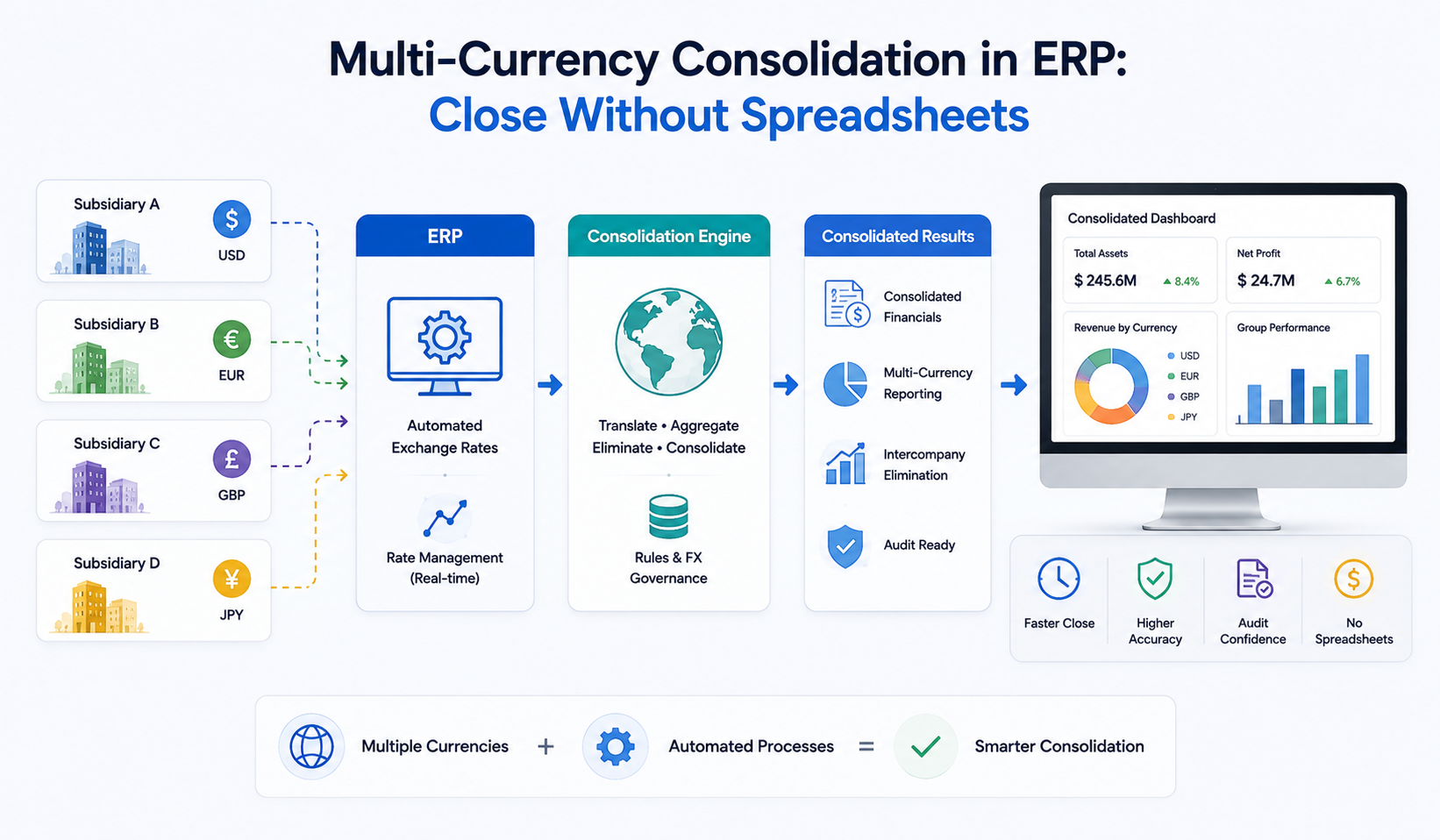 Multi-Currency Consolidation in ERP:
Close Without Spreadsheets

Subsidiary A
$
USD

Subsidiary B
€
EUR

Subsidiary C
£
GBP

Subsidiary D
¥
JPY

ERP

Automated Exchange Rates

Rate Management (Real-time)

Consolidation Engine

Translate • Aggregate Eliminate • Consolidate

Rules & FX Governance

Consolidated Results

Consolidated Financials

Multi-Currency Reporting

Intercompany Elimination

Audit Ready

Consolidated Dashboard

Total Assets
$ 245.6M ▲ 8.4%

Net Profit
$ 24.7M ▲ 6.7%

Revenue by Currency
USD
EUR
GBP
JPY

Group Performance

Faster Close

Higher Accuracy

Audit Confidence

No Spreadsheets

Multiple Currencies + Automated Processes = Smarter Consolidation